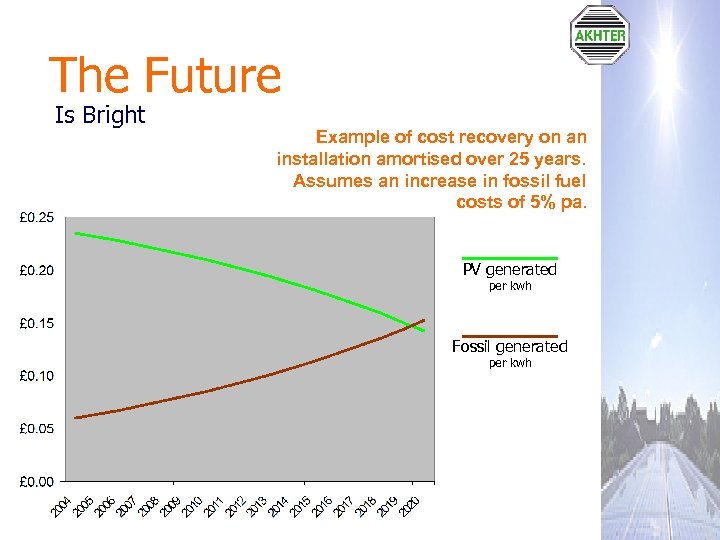 AKHTER

The Future
Is Bright

Example of cost recovery on an installation amortised over 25 years. Assumes an increase in fossil fuel costs of 5% pa.

£0.25
£0.20
£0.15
£0.10
£0.05
£0.00

2004 2005 2006 2007 2008 2009 2010 2011 2012 2013 2014 2015 2016 2017 2018 2019 2020

PV generated
per kwh

Fossil generated
per kwh